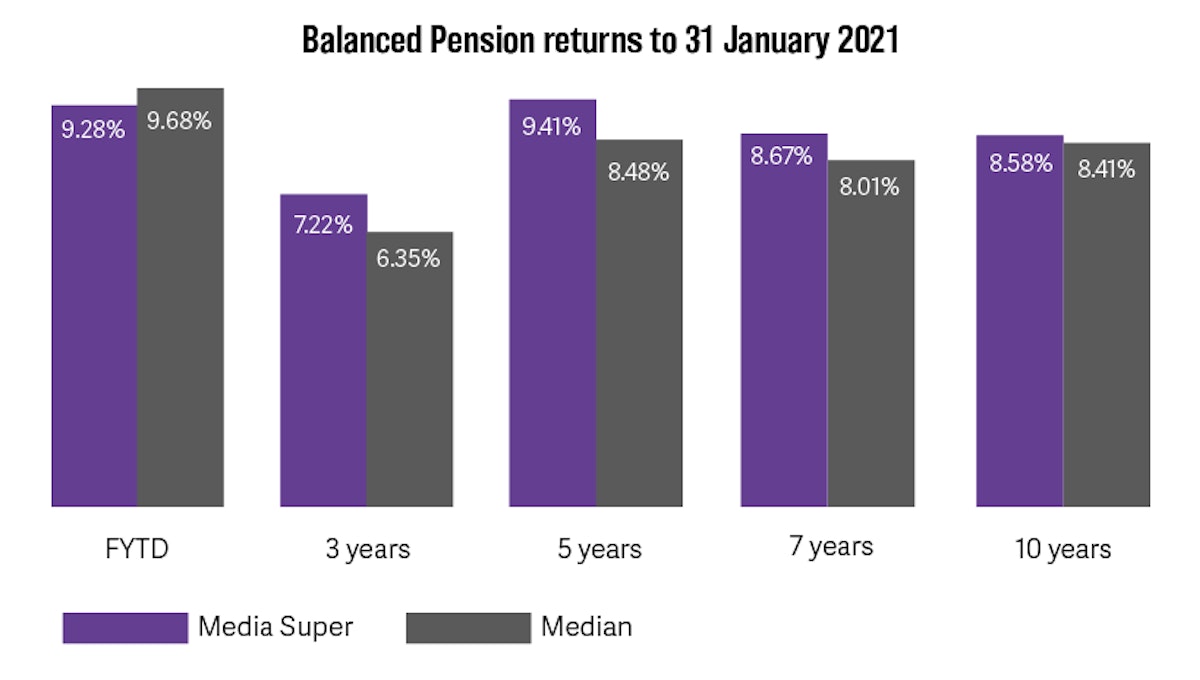 Balanced Pension returns to 31 January 2021

9.28% 9.68%

7.22% 6.35%

9.41% 8.48%

8.67% 8.01%

8.58% 8.41%

FYTD

3 years

5 years

7 years

10 years

Media Super

Median